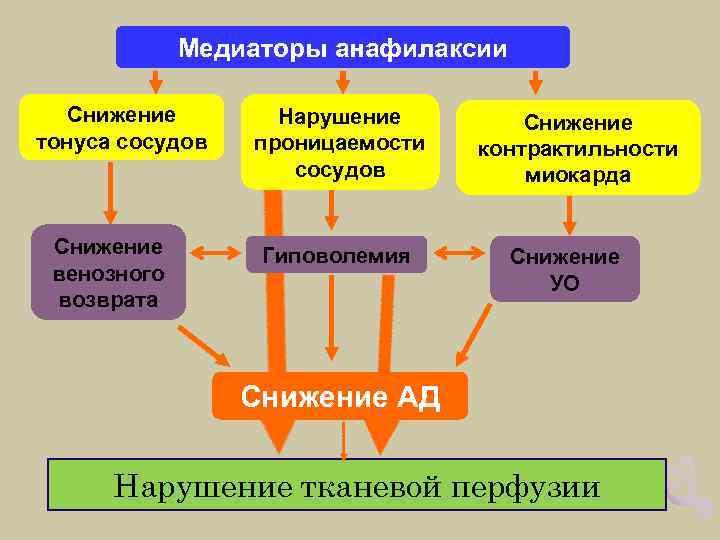 Медиаторы анафилаксии

Снижение тонуса сосудов

Нарушение проницаемости сосудов

Снижение контрактильности миокарда

Снижение венозного возврата

Гиповолемия

Снижение УО

Снижение АД

Нарушение тканевой перфузии